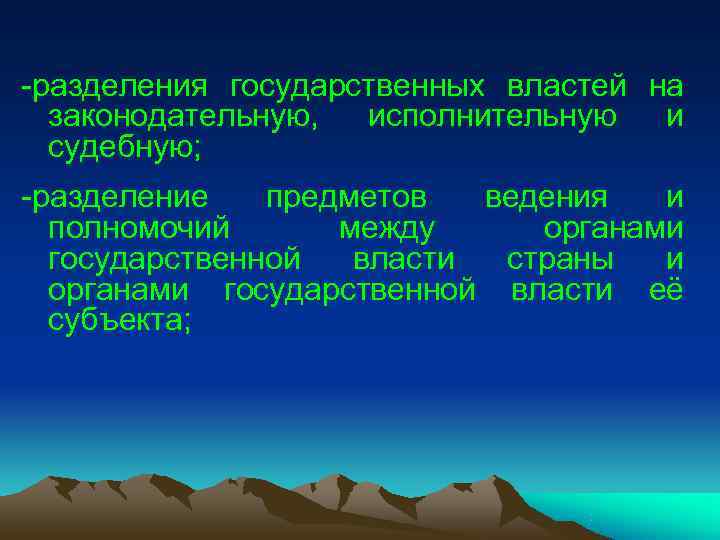 -разделения государственных властей на законодательную, исполнительную и судебную;

-разделение предметов ведения и полномочий между органами государственной власти страны и органами государственной власти её субъекта;